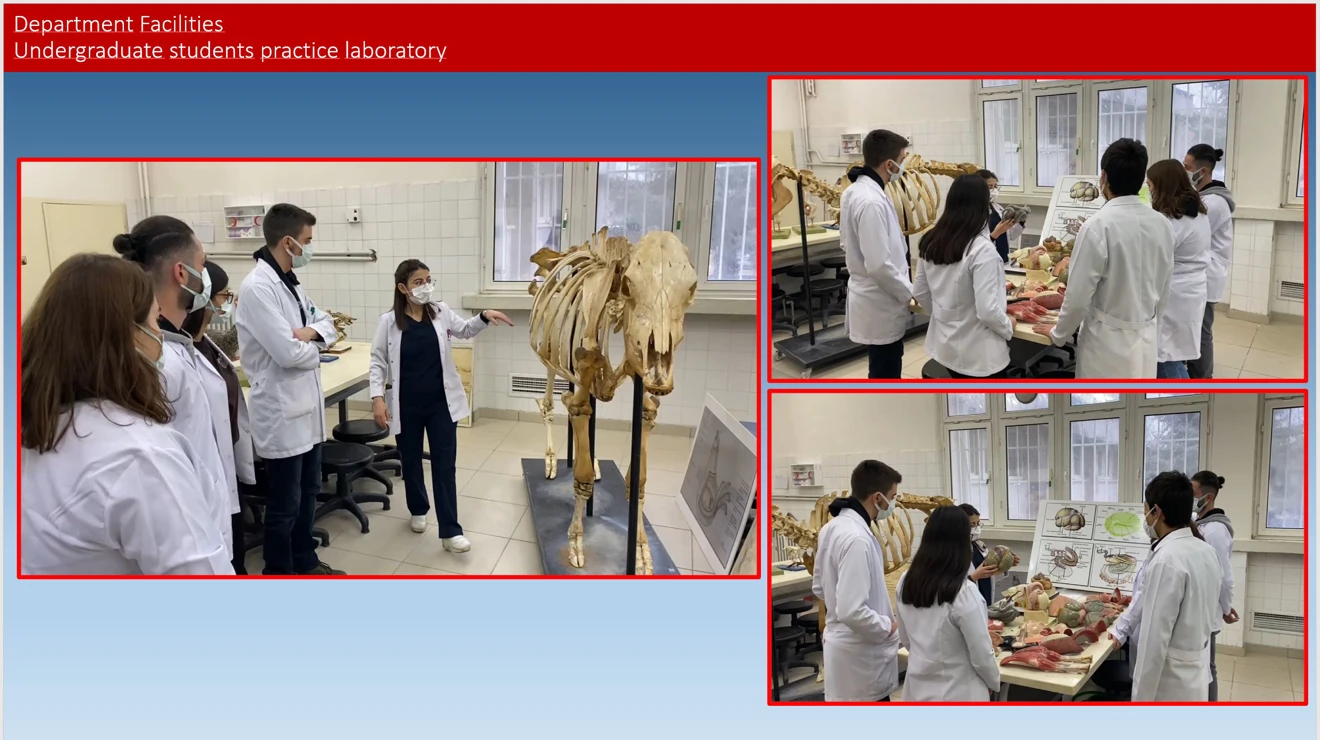 Department Facilities
Undergraduate students practice laboratory